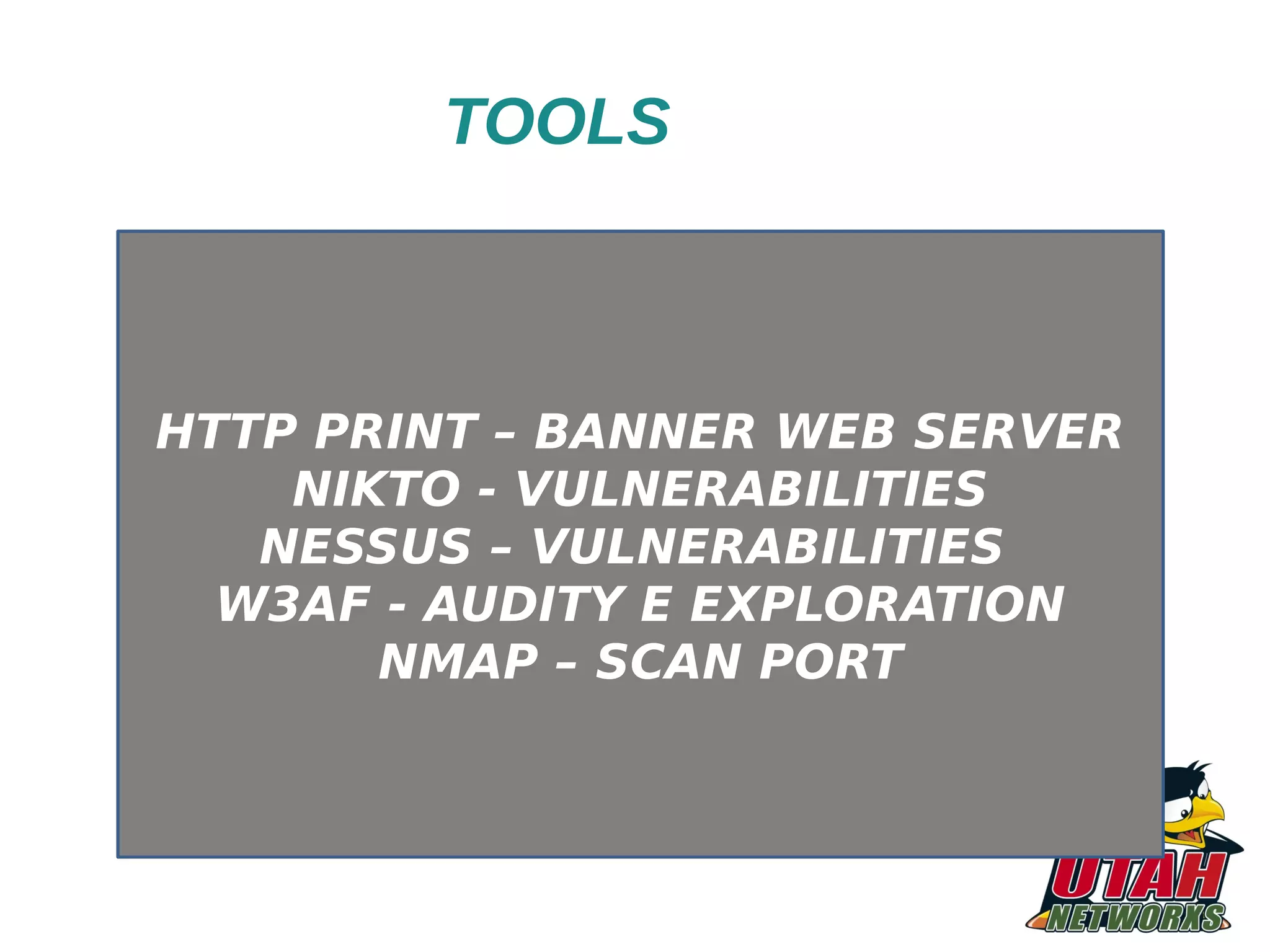 TOOLS

HTTP PRINT – BANNER WEB SERVER
NIKTO - VULNERABILITIES
NESSUS – VULNERABILITIES
W3AF - AUDITY E EXPLORATION
NMAP – SCAN PORT

UTAH
NETWORXS